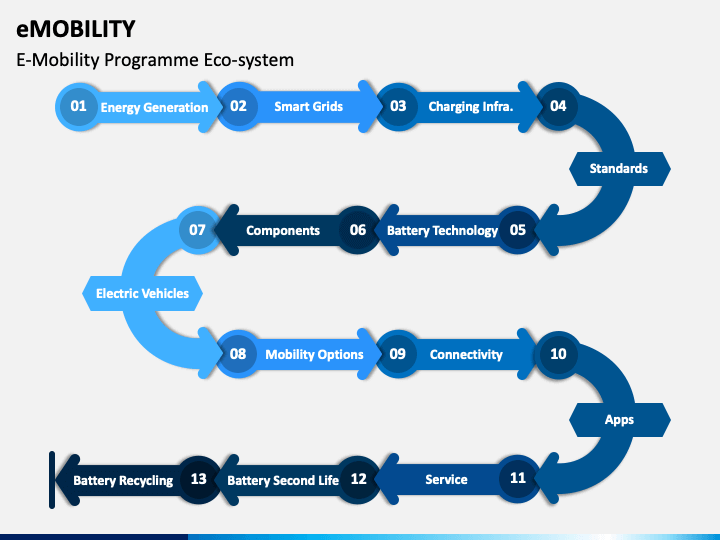 eMOBILITY

E-Mobility Programme Eco-system

01 Energy Generation
02 Smart Grids
03 Charging Infra.
04
Standards
05 Battery Technology
06 Components
07
Electric Vehicles
08 Mobility Options
09 Connectivity
10
Apps
11 Service
12 Battery Second Life
13 Battery Recycling